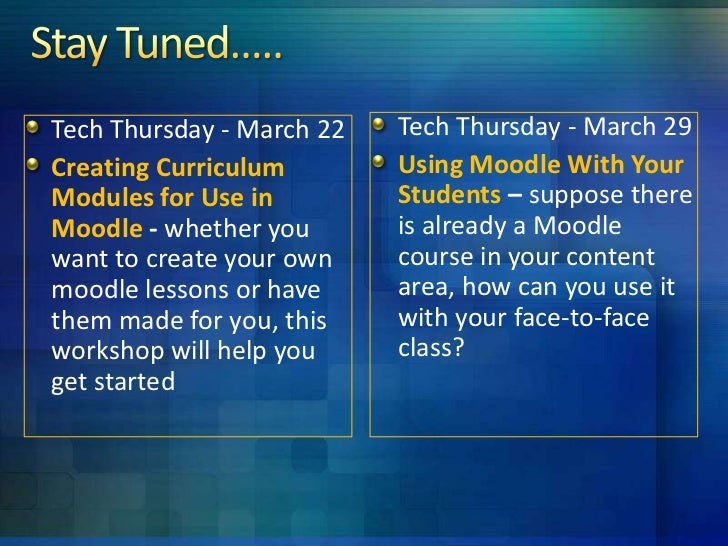 Stay Tuned…..

Tech Thursday - March 22

Creating Curriculum Modules for Use in Moodle - whether you want to create your own moodle lessons or have them made for you, this workshop will help you get started

Tech Thursday - March 29

Using Moodle With Your Students – suppose there is already a Moodle course in your content area, how can you use it with your face-to-face class?